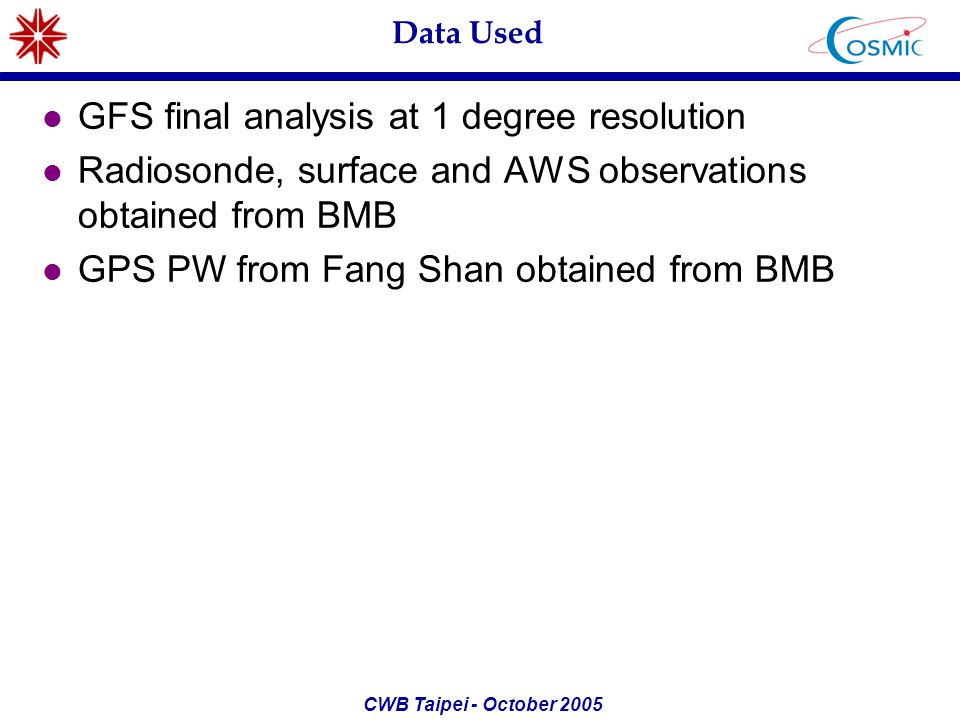 Data Used

COSMIC

- GFS final analysis at 1 degree resolution
- Radiosonde, surface and AWS observations obtained from BMB
- GPS PW from Fang Shan obtained from BMB

CWB Taipei - October 2005